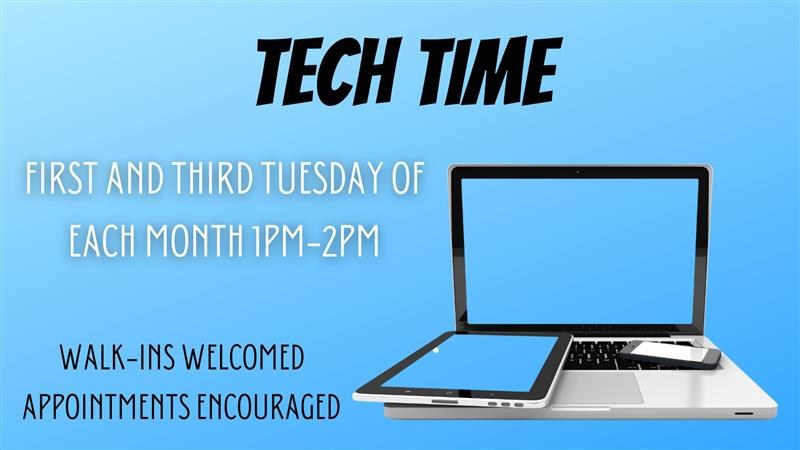 TECH TIME

FIRST AND THIRD TUESDAY OF EACH MONTH 1PM-2PM

WALK-INS WELCOMED
APPOINTMENTS ENCOURAGED